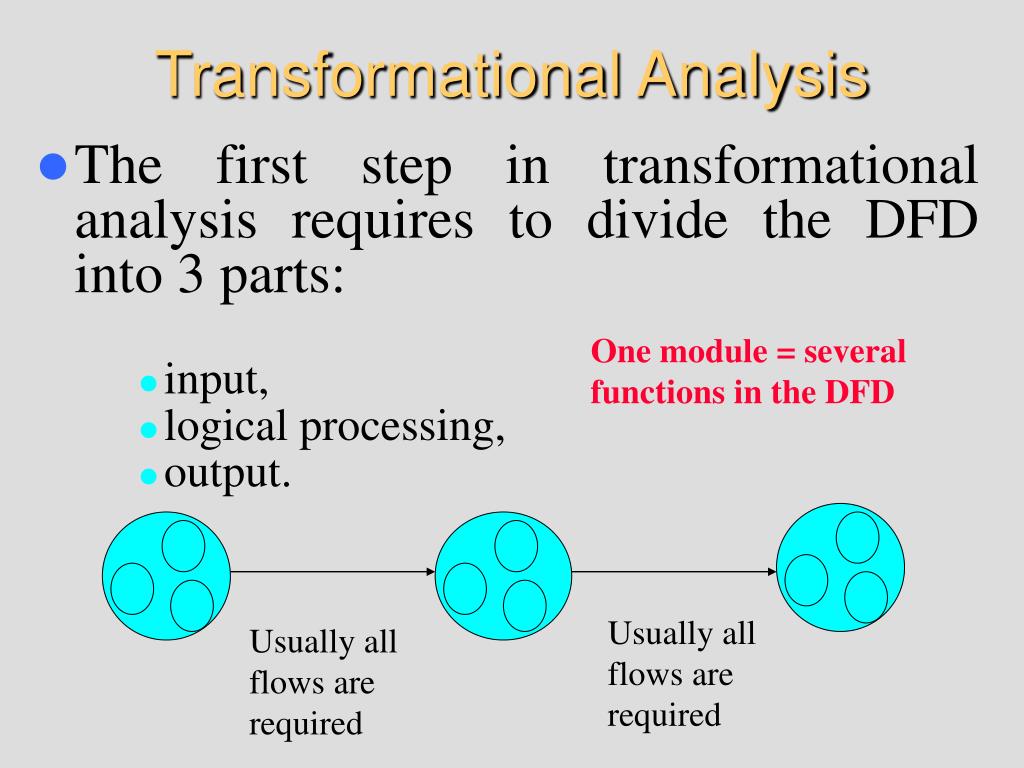 Transformational Analysis

The first step in transformational analysis requires to divide the DFD into 3 parts:

input,
logical processing,
output.

One module = several functions in the DFD

Usually all flows are required

Usually all flows are required